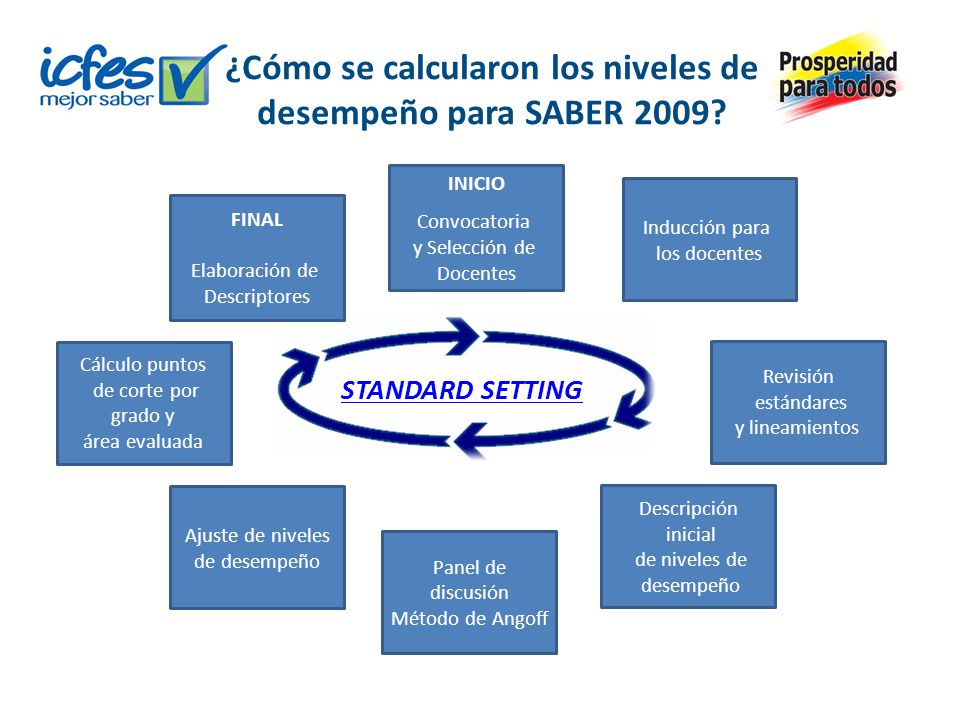 icfes mejor saber

¿Cómo se calcularon los niveles de desempeño para SABER 2009?

Prosperidad para todos

INICIO

Convocatoria y Selección de Docentes

Inducción para los docentes

Revisión estándares y lineamientos

Descripción inicial de niveles de desempeño

Panel de discusión Método de Angoff

Ajuste de niveles de desempeño

Cálculo puntos de corte por grado y área evaluada

FINAL

Elaboración de Descriptores

STANDARD SETTING